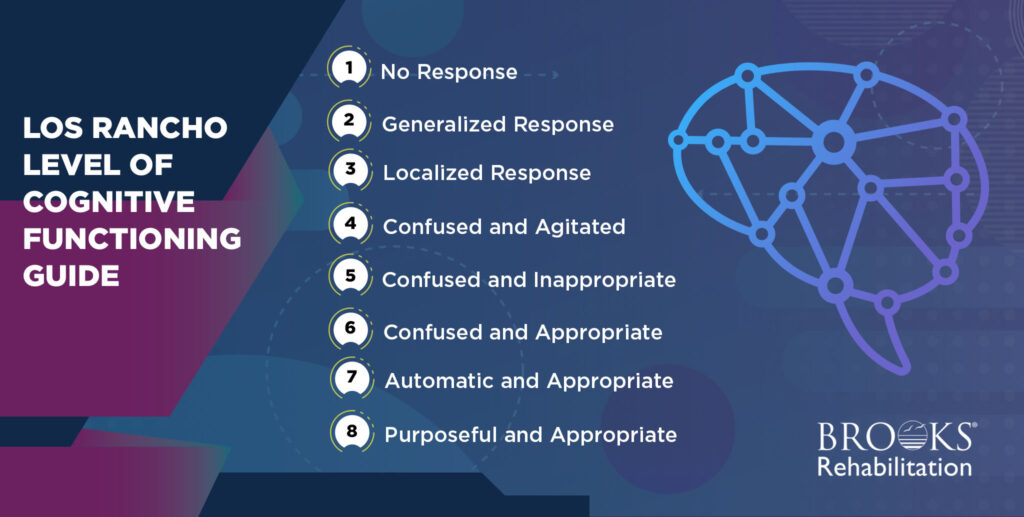 LOS RANCHO LEVEL OF COGNITIVE FUNCTIONING GUIDE

1 No Response

2 Generalized Response

3 Localized Response

4 Confused and Agitated

5 Confused and Inappropriate

6 Confused and Appropriate

7 Automatic and Appropriate

8 Purposeful and Appropriate

BROOKS® Rehabilitation